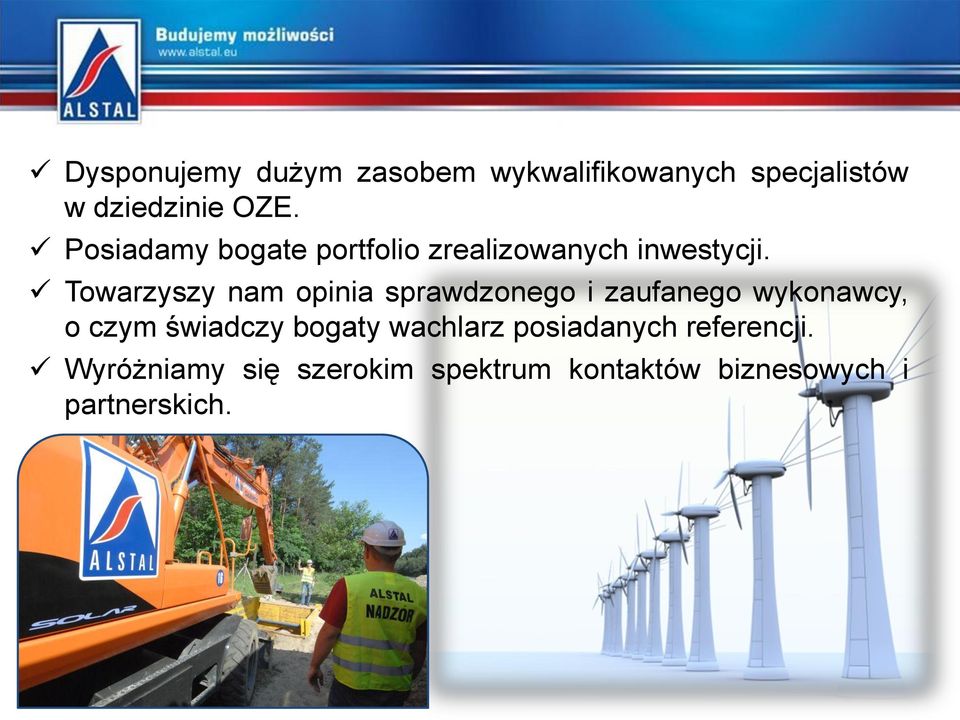 ALSTAL

Budujemy możliwości
www.alstal.eu

✓ Dysponujemy dużym zasobem wykwalifikowanych specjalistów w dziedzinie OZE.
✓ Posiadamy bogate portfolio zrealizowanych inwestycji.
✓ Towarzyszy nam opinia sprawdzonego i zaufanego wykonawcy, o czym świadczy bogaty wachlarz posiadanych referencji.
✓ Wyróżniamy się szerokim spektrum kontaktów biznesowych i partnerskich.

ALSTAL
SOLAR
ALSTAL
NADZÓR